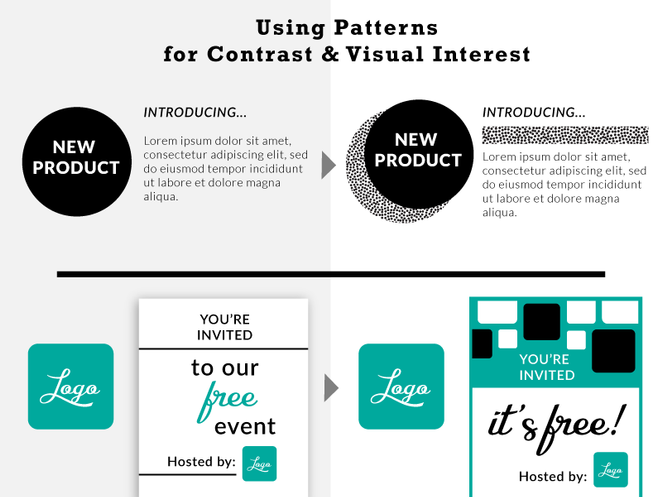 Using Patterns
for Contrast & Visual Interest

NEW PRODUCT

INTRODUCING...

Lorem ipsum dolor sit amet, consectetur adipiscing elit, sed do eiusmod tempor incididunt ut labore et dolore magna aliqua.

NEW PRODUCT

INTRODUCING...

Lorem ipsum dolor sit amet, consectetur adipiscing elit, sed do eiusmod tempor incididunt ut labore et dolore magna aliqua.

Logo

YOU'RE INVITED

to our free event

Hosted by: Logo

Logo

YOU'RE INVITED

it's free!

Hosted by: Logo